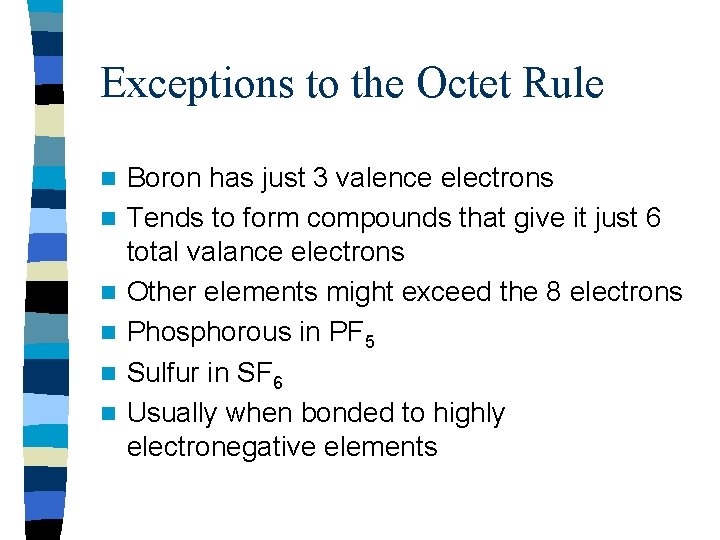 Exceptions to the Octet Rule

- Boron has just 3 valence electrons
- Tends to form compounds that give it just 6 total valance electrons
- Other elements might exceed the 8 electrons
- Phosphorous in $PF_5$
- Sulfur in $SF_6$
- Usually when bonded to highly electronegative elements